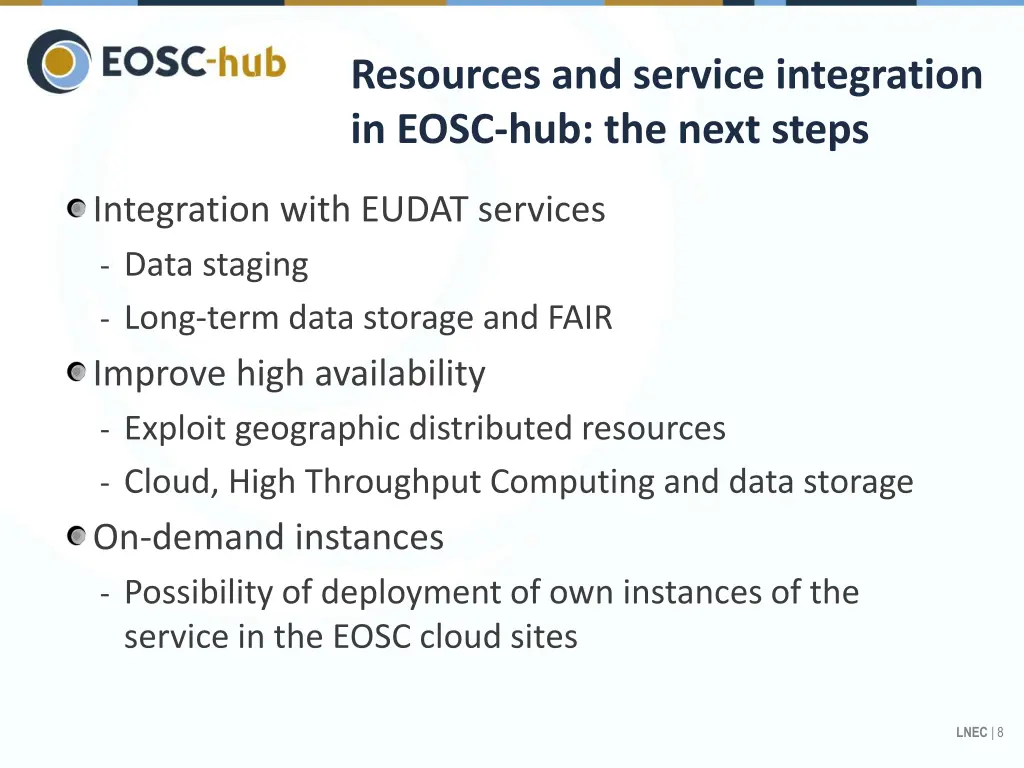 EOSC-hub

Resources and service integration in EOSC-hub: the next steps

Integration with EUDAT services
- Data staging
- Long-term data storage and FAIR

Improve high availability
- Exploit geographic distributed resources
- Cloud, High Throughput Computing and data storage

On-demand instances
- Possibility of deployment of own instances of the service in the EOSC cloud sites

LNEC | 8